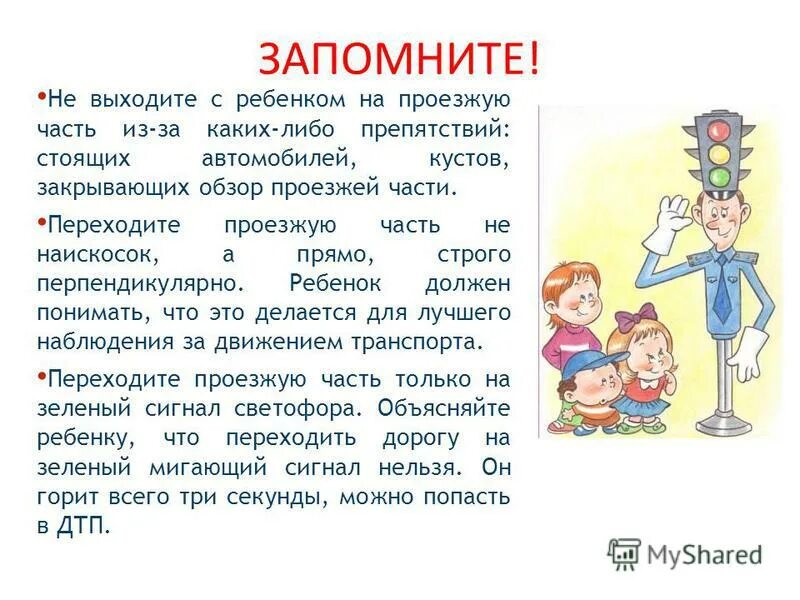 ЗАПОМНИТЕ!

•Не выходите с ребенком на проезжую часть из-за каких-либо препятствий: стоящих автомобилей, кустов, закрывающих обзор проезжей части.

•Переходите проезжую часть не наискосок, а прямо, строго перпендикулярно. Ребенок должен понимать, что это делается для лучшего наблюдения за движением транспорта.

•Переходите проезжую часть только на зеленый сигнал светофора. Объясняйте ребенку, что переходить дорогу на зеленый мигающий сигнал нельзя. Он горит всего три секунды, можно попасть в ДТП.

MyShared